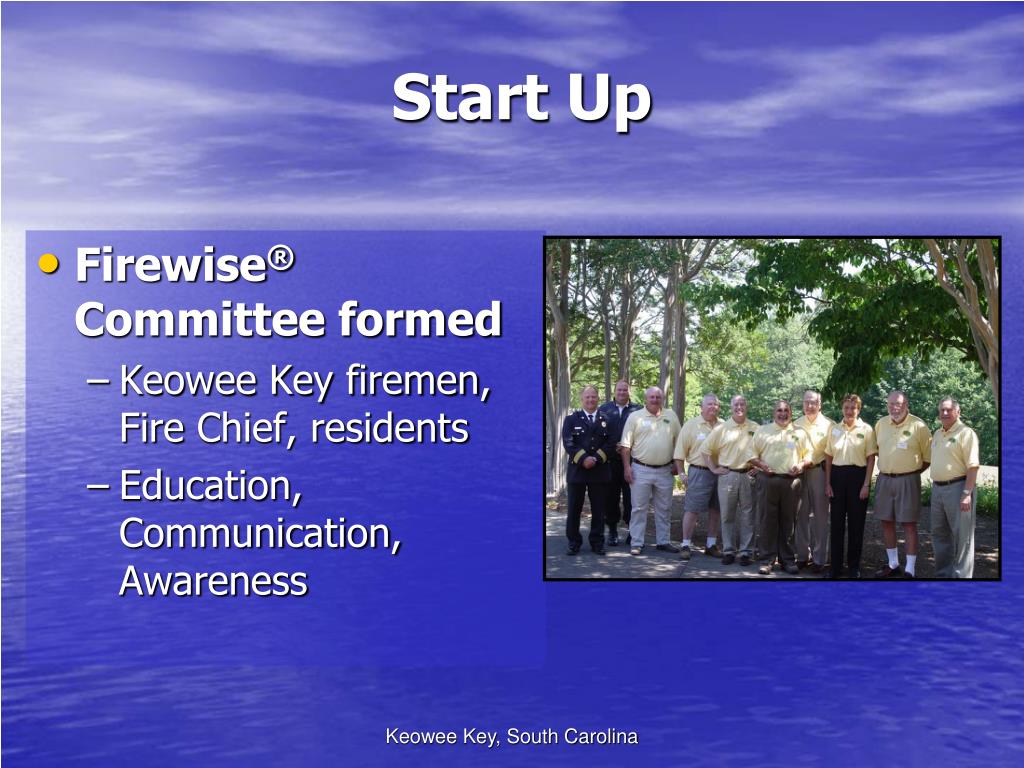 Start Up

• Firewise® Committee formed
– Keowee Key firemen, Fire Chief, residents
– Education, Communication, Awareness

Keowee Key, South Carolina